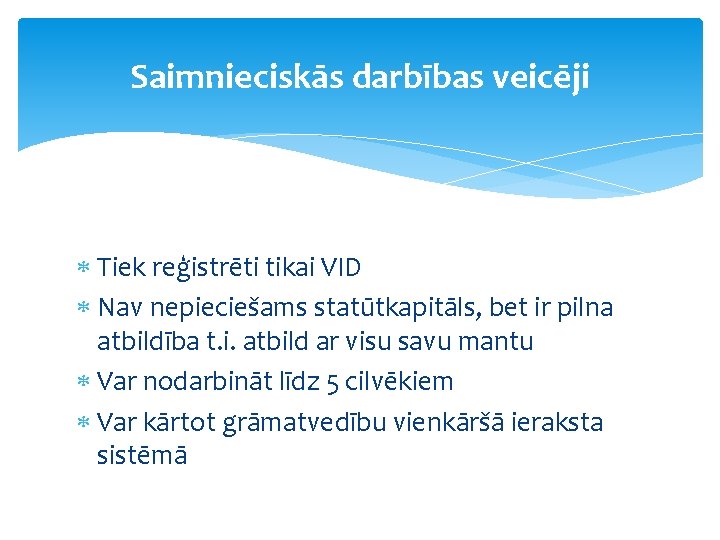 Saimnieciskās darbības veicēji

* Tiek reģistrēti tikai VID
* Nav nepieciešams statūtkapitāls, bet ir pilna atbildība t.i. atbild ar visu savu mantu
* Var nodarbināt līdz 5 cilvēkiem
* Var kārtot grāmatvedību vienkāršā ieraksta sistēmā